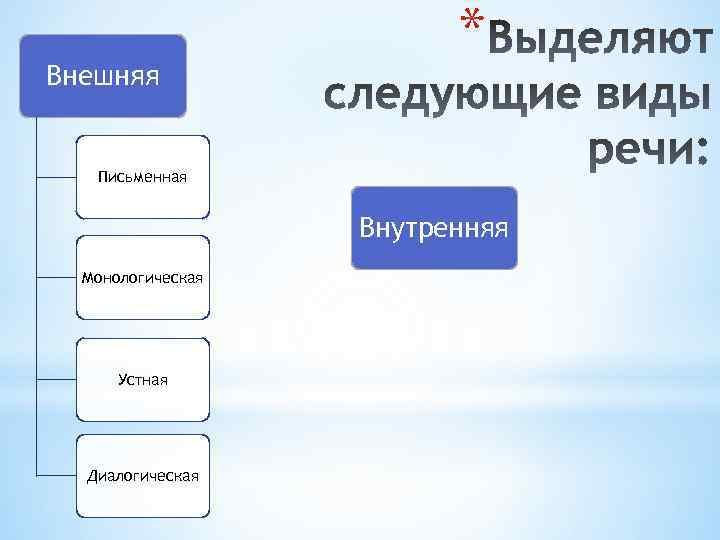 *Выделяют следующие виды речи:

Внешняя

Письменная

Монологическая

Устная

Диалогическая

Внутренняя